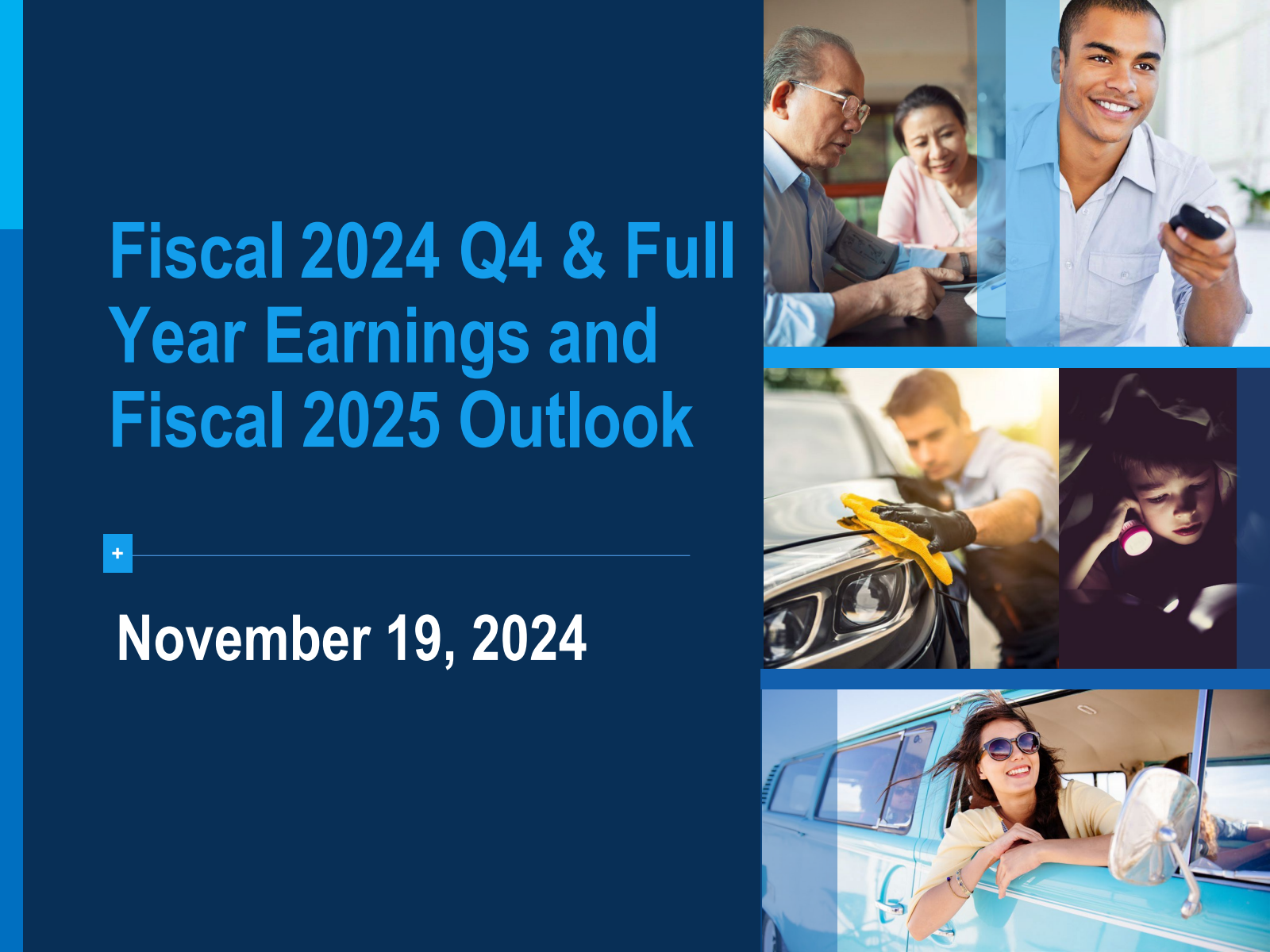 Fiscal 2024 Q4 & Full Year Earnings and Fiscal 2025 Outlook

+

November 19, 2024